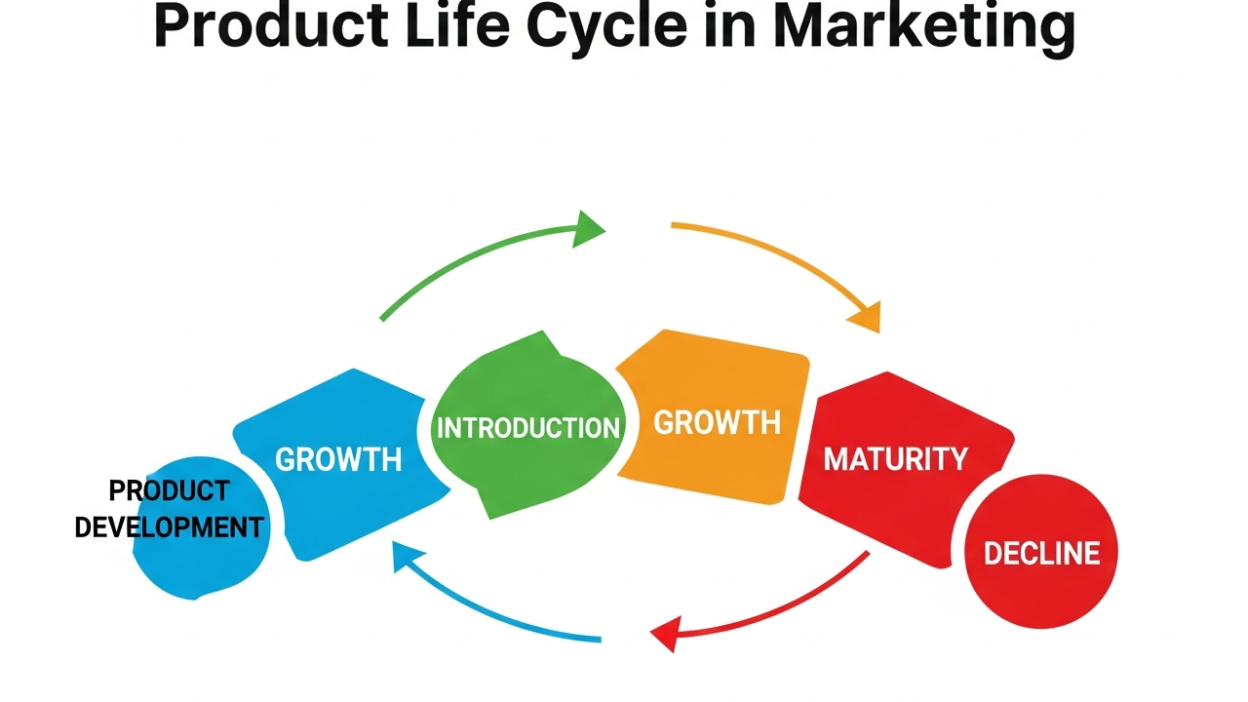 Product Life Cycle in Marketing

PRODUCT DEVELOPMENT

GROWTH

INTRODUCTION

GROWTH

MATURITY

DECLINE